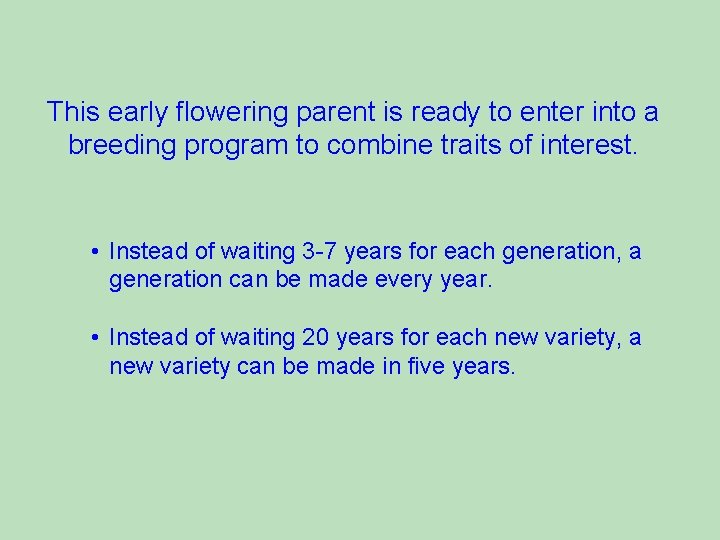 This early flowering parent is ready to enter into a breeding program to combine traits of interest.

• Instead of waiting 3-7 years for each generation, a generation can be made every year.

• Instead of waiting 20 years for each new variety, a new variety can be made in five years.